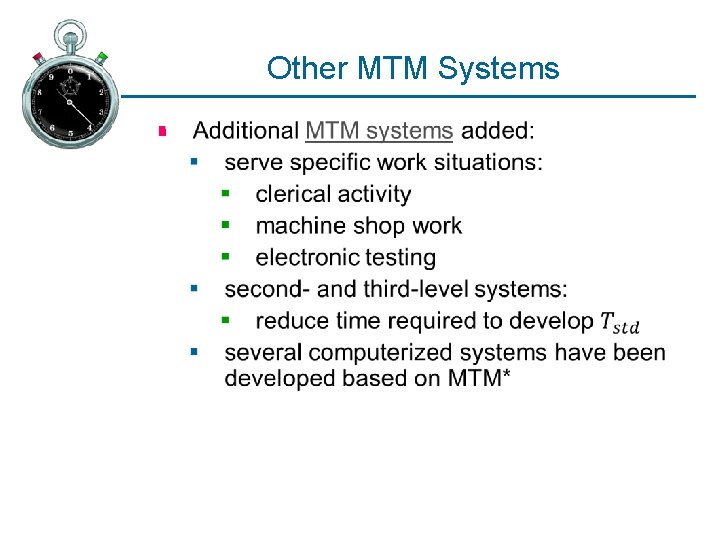 Other MTM Systems

- Additional MTM systems added:
  - serve specific work situations:
    - clerical activity
    - machine shop work
    - electronic testing
  - second- and third-level systems:
    - reduce time required to develop $T_{std}$
  - several computerized systems have been developed based on MTM*